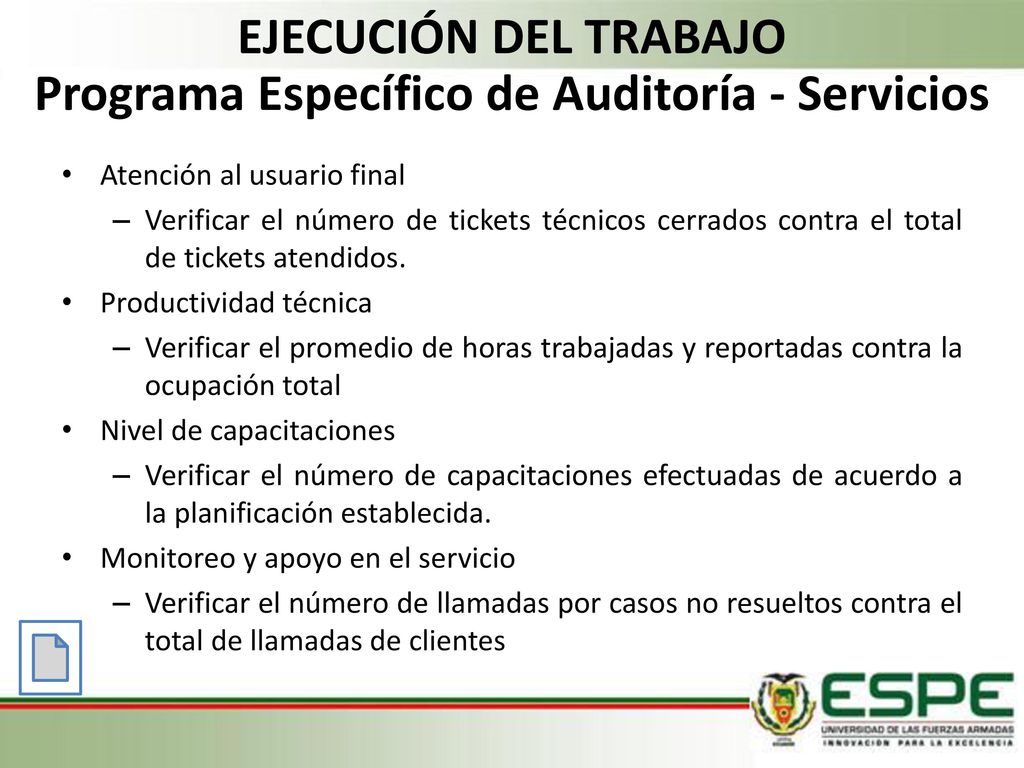 EJECUCIÓN DEL TRABAJO
Programa Específico de Auditoría - Servicios

• Atención al usuario final
– Verificar el número de tickets técnicos cerrados contra el total de tickets atendidos.
• Productividad técnica
– Verificar el promedio de horas trabajadas y reportadas contra la ocupación total
• Nivel de capacitaciones
– Verificar el número de capacitaciones efectuadas de acuerdo a la planificación establecida.
• Monitoreo y apoyo en el servicio
– Verificar el número de llamadas por casos no resueltos contra el total de llamadas de clientes

ESPE
UNIVERSIDAD DE LAS FUERZAS ARMADAS
INNOVACIÓN PARA LA EXCELENCIA